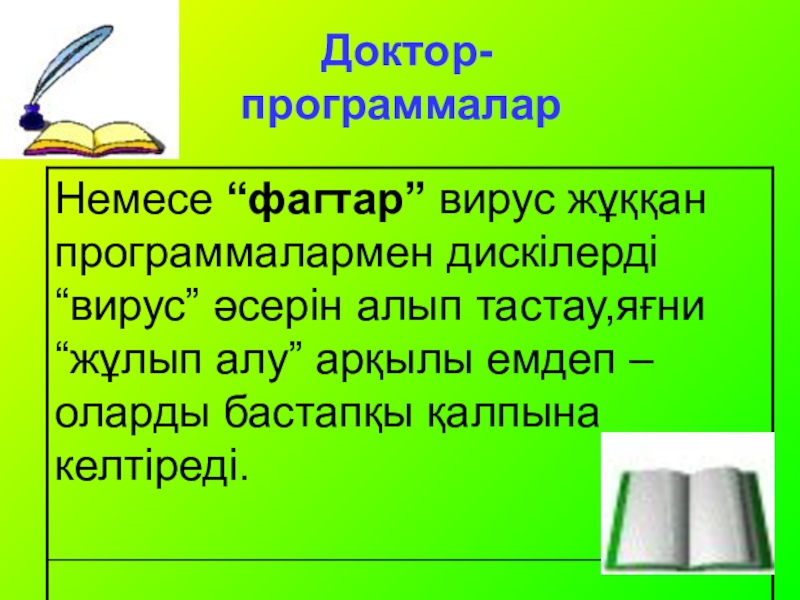 Доктор-программалар

Немесе “фагтар” вирус жұққан программалармен дискілерді “вирус” әсерін алып тастау,яғни “жұлып алу” арқылы емдеп – оларды бастапқы қалпына келтіреді.